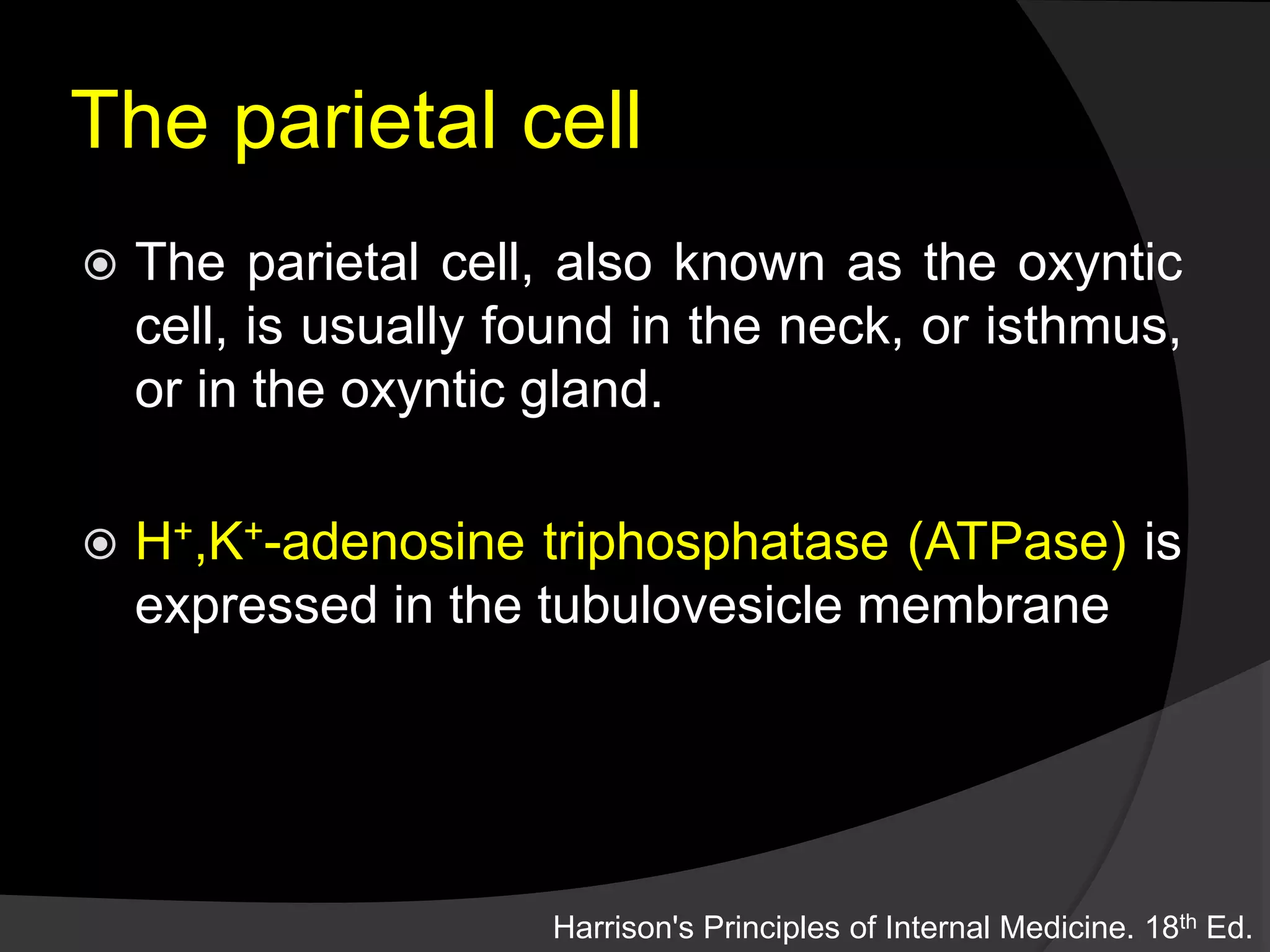 The parietal cell

The parietal cell, also known as the oxyntic cell, is usually found in the neck, or isthmus, or in the oxyntic gland.

$H^+$,$K^+$-adenosine triphosphatase (ATPase) is expressed in the tubulovesicle membrane

Harrison's Principles of Internal Medicine. 18$^{th}$ Ed.